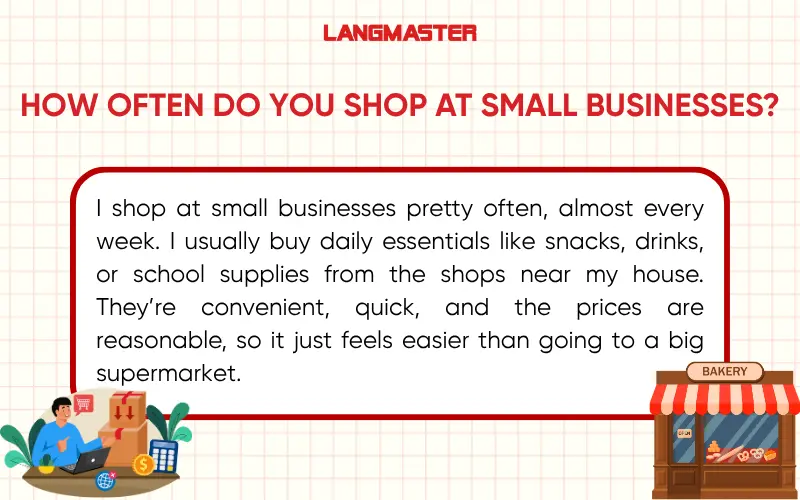 LANGMASTER

HOW OFTEN DO YOU SHOP AT SMALL BUSINESSES?

I shop at small businesses pretty often, almost every week. I usually buy daily essentials like snacks, drinks, or school supplies from the shops near my house. They're convenient, quick, and the prices are reasonable, so it just feels easier than going to a big supermarket.

BAKERY

OPEN